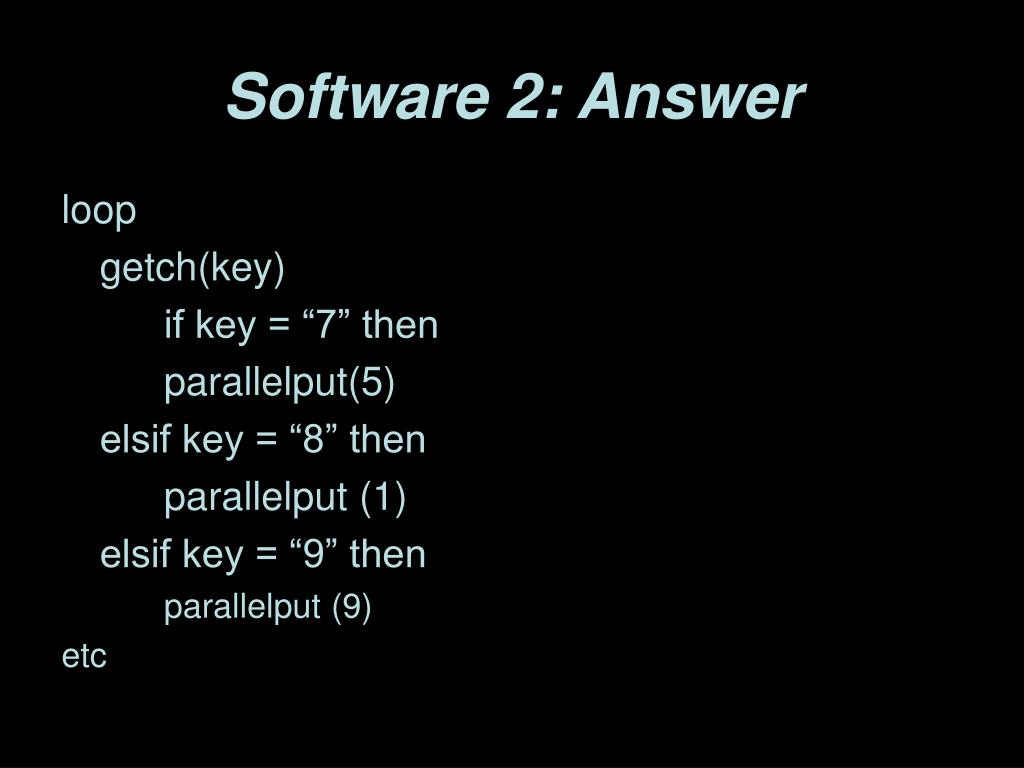 Software 2: Answer

loop
getch(key)
if key = “7” then
parallelput(5)
elsif key = “8” then
parallelput (1)
elsif key = “9” then
parallelput (9)
etc